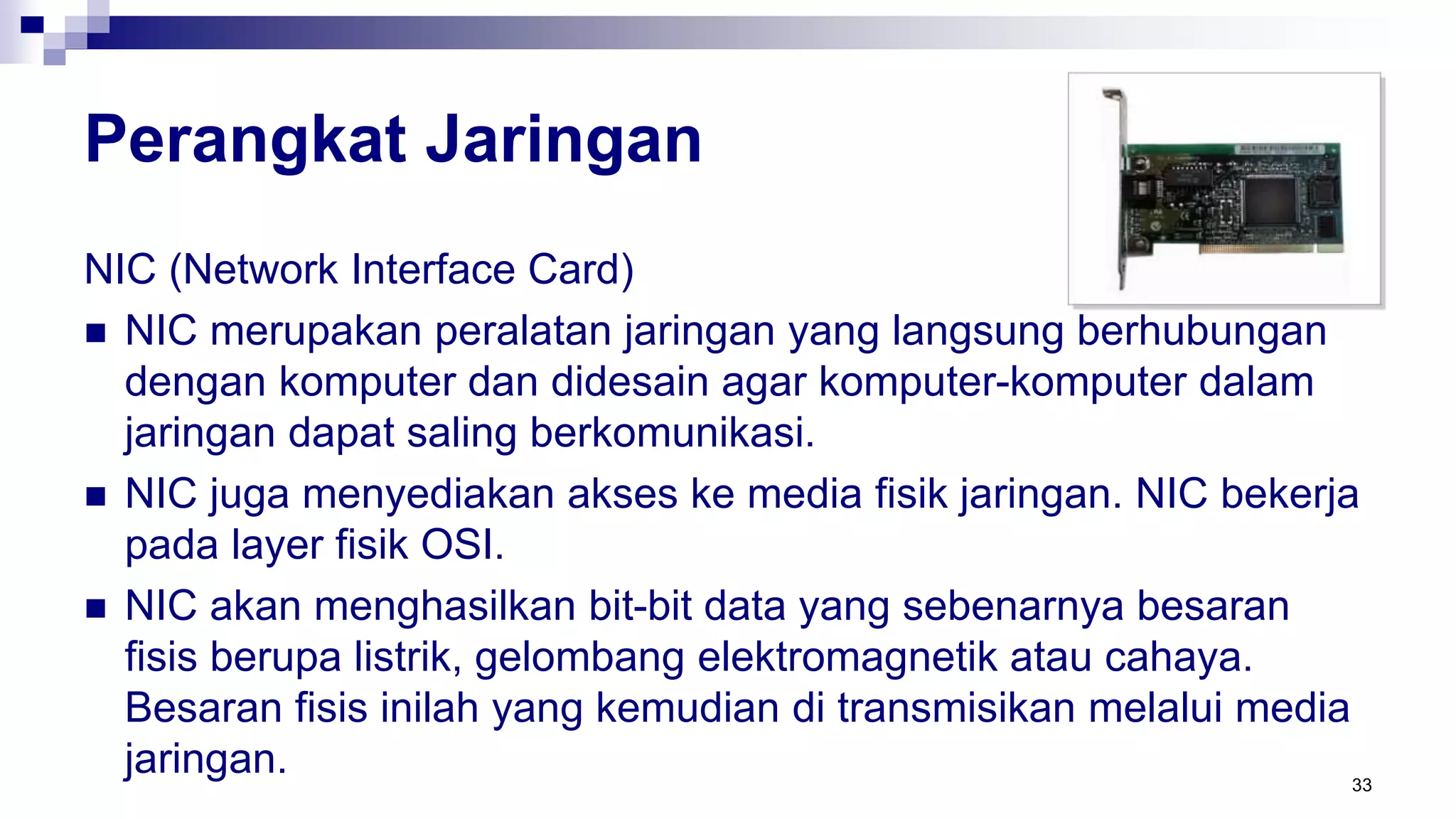 Perangkat Jaringan

NIC (Network Interface Card)

■ NIC merupakan peralatan jaringan yang langsung berhubungan dengan komputer dan didesain agar komputer-komputer dalam jaringan dapat saling berkomunikasi.

■ NIC juga menyediakan akses ke media fisik jaringan. NIC bekerja pada layer fisik OSI.

■ NIC akan menghasilkan bit-bit data yang sebenarnya besaran fisis berupa listrik, gelombang elektromagnetik atau cahaya. Besaran fisis inilah yang kemudian di transmisikan melalui media jaringan.

33